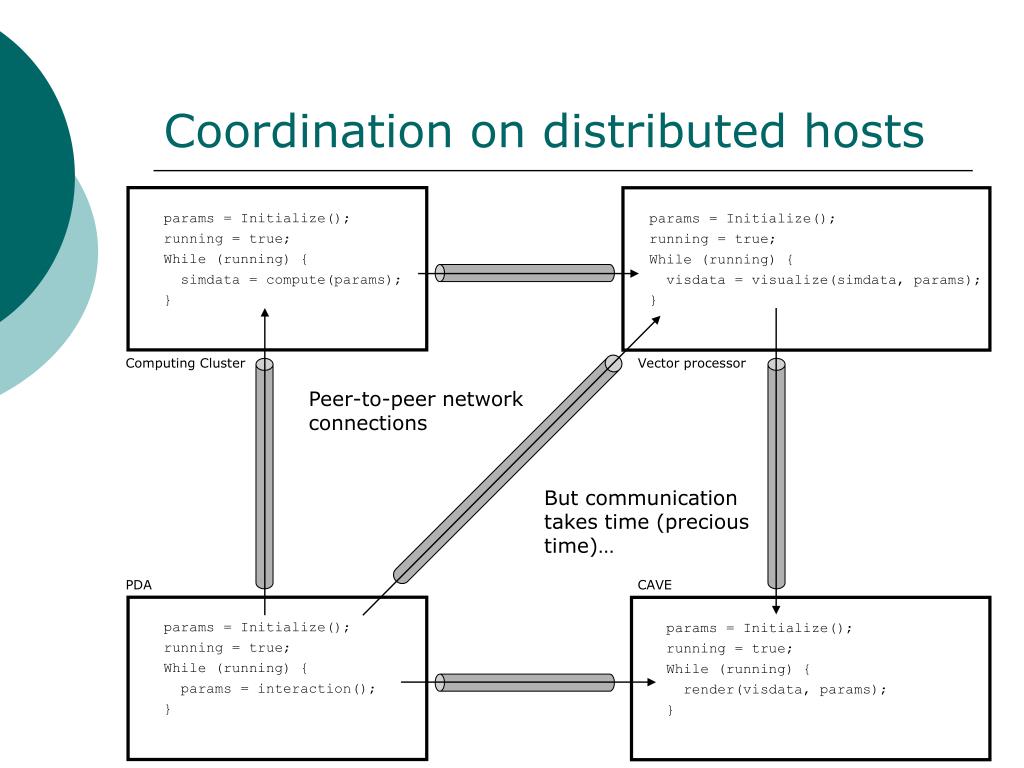 Coordination on distributed hosts

params = Initialize();
running = true;
While (running) {
  simdata = compute(params);
}

Computing Cluster

params = Initialize();
running = true;
While (running) {
  visdata = visualize(simdata, params);
}

Vector processor

Peer-to-peer network connections

But communication takes time (precious time)…

PDA

params = Initialize();
running = true;
While (running) {
  params = interaction();
}

CAVE

params = Initialize();
running = true;
While (running) {
  render(visdata, params);
}